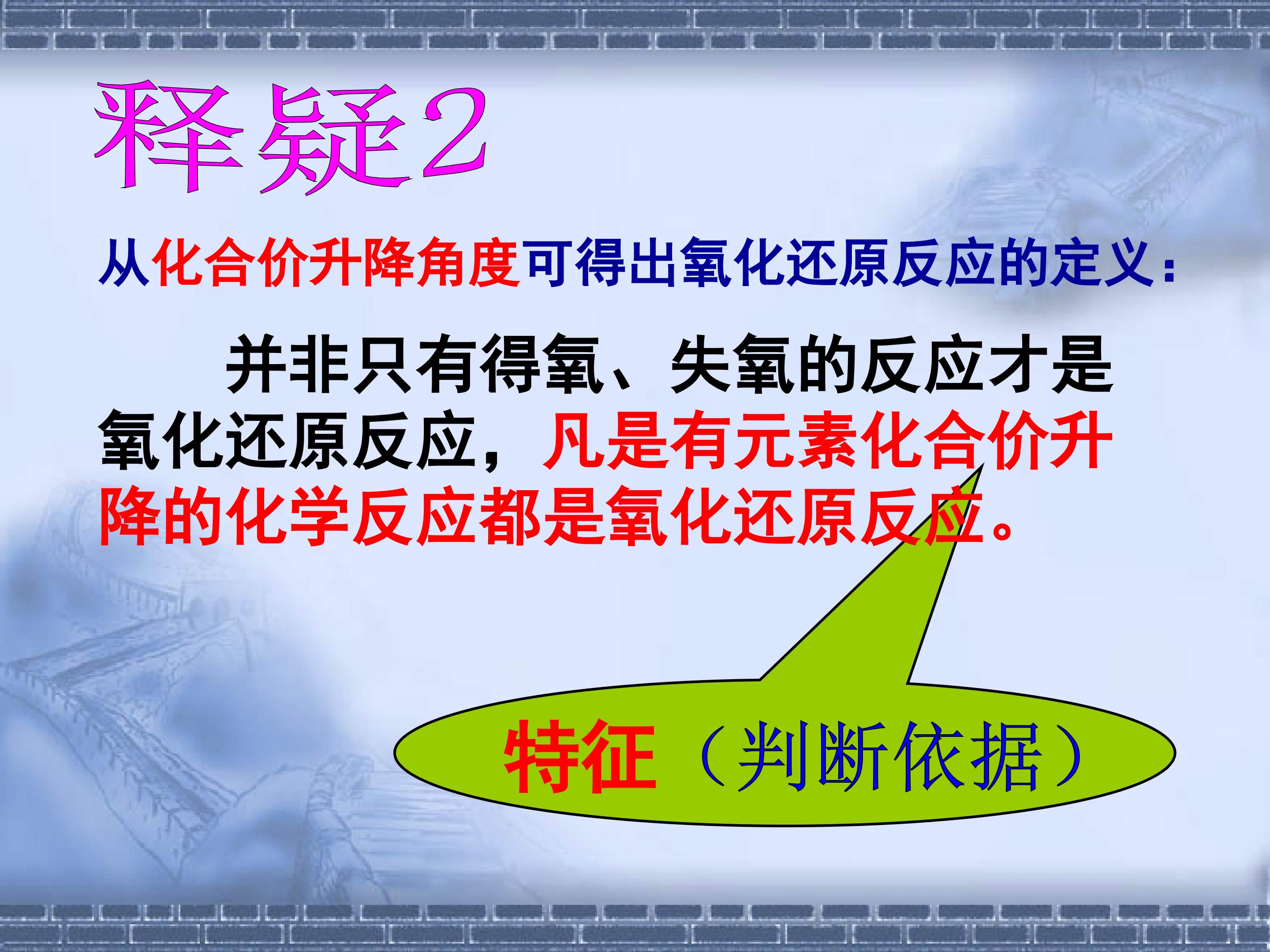 释疑2

从化合价升降角度可得出氧化还原反应的定义：

并非只有得氧、失氧的反应才是氧化还原反应，凡是有元素化合价升降的化学反应都是氧化还原反应。

特征（判断依据）